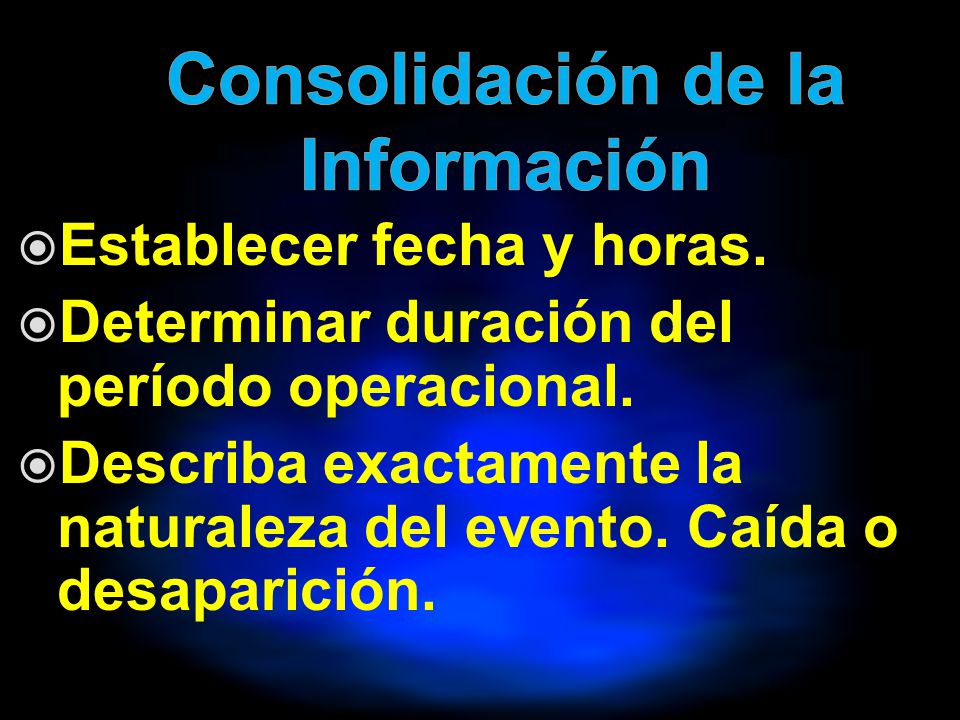 Consolidación de la Información

Establecer fecha y horas.

Determinar duración del período operacional.

Describa exactamente la naturaleza del evento. Caída o desaparición.